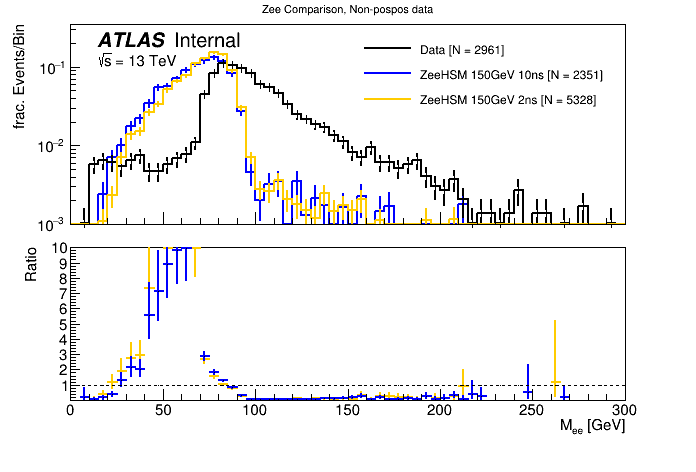 Zee Comparison, Non-pospos data

ATLAS Internal
$\sqrt{s}$ = 13 TeV

Data [N = 2961]
ZeeHSM 150GeV 10ns [N = 2351]
ZeeHSM 150GeV 2ns [N = 5328]

frac. Events/Bin

$10^{-1}$
$10^{-2}$
$10^{-3}$

Ratio

10
9
8
7
6
5
4
3
2
1

0 50 100 150 200 250 300

$M_{ee}$ [GeV]